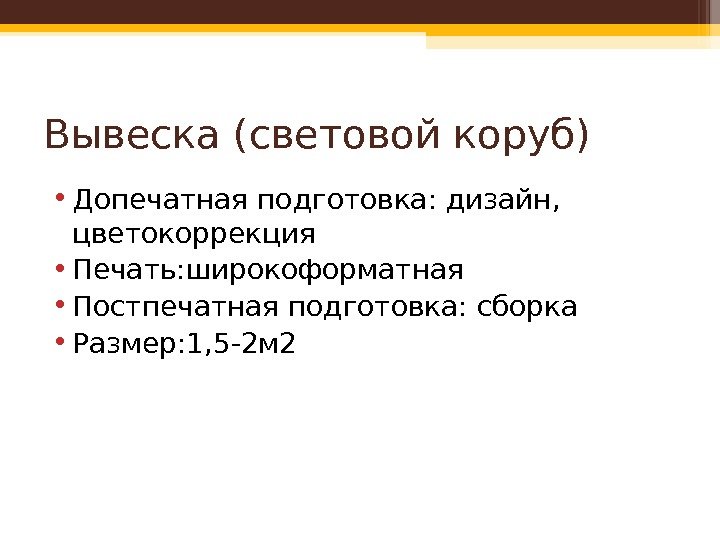 Вывеска (световой коруб)

• Допечатная подготовка: дизайн, цветокоррекция
• Печать:широкоформатная
• Постпечатная подготовка: сборка
• Размер:1,5-2м2